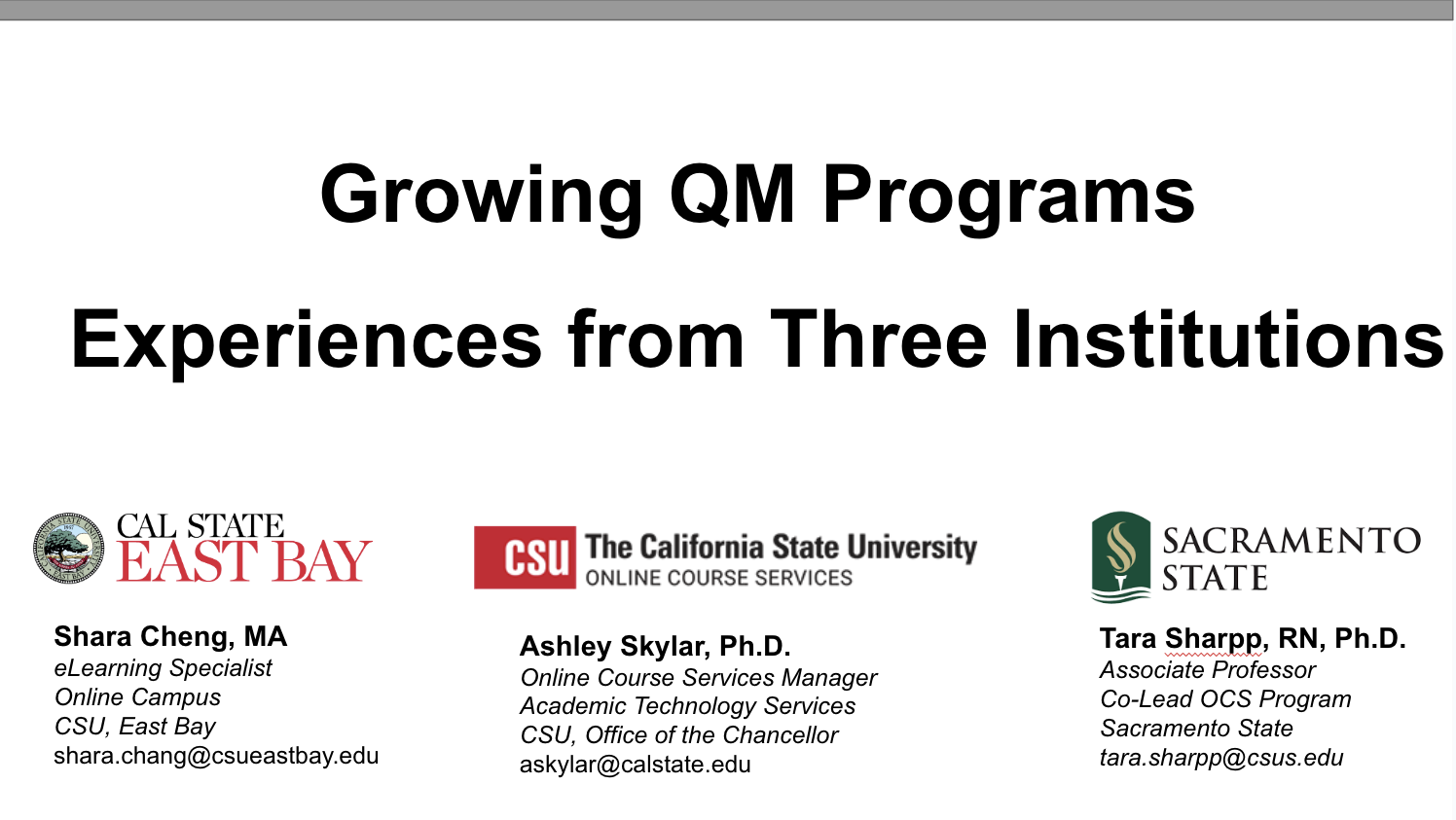 Growing QM Programs

Experiences from Three Institutions

CAL STATE
EAST BAY

Shara Cheng, MA
eLearning Specialist
Online Campus
CSU, East Bay
shara.chang@csueastbay.edu

CSU The California State University
ONLINE COURSE SERVICES

Ashley Skylar, Ph.D.
Online Course Services Manager
Academic Technology Services
CSU, Office of the Chancellor
askylar@calstate.edu

SACRAMENTO
STATE

Tara Sharpp, RN, Ph.D.
Associate Professor
Co-Lead OCS Program
Sacramento State
tara.sharpp@csus.edu